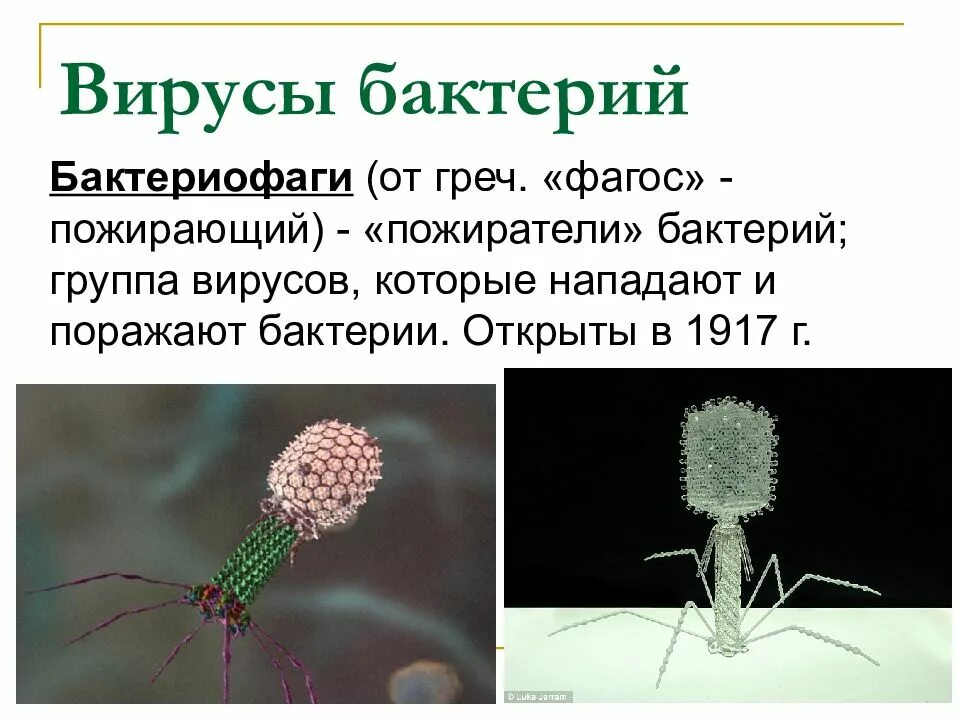 Вирусы бактерий

Бактериофаги (от греч. «фагос» - пожирающий) - «пожиратели» бактерий; группа вирусов, которые нападают и поражают бактерии. Открыты в 1917 г.

© Luke Jerram